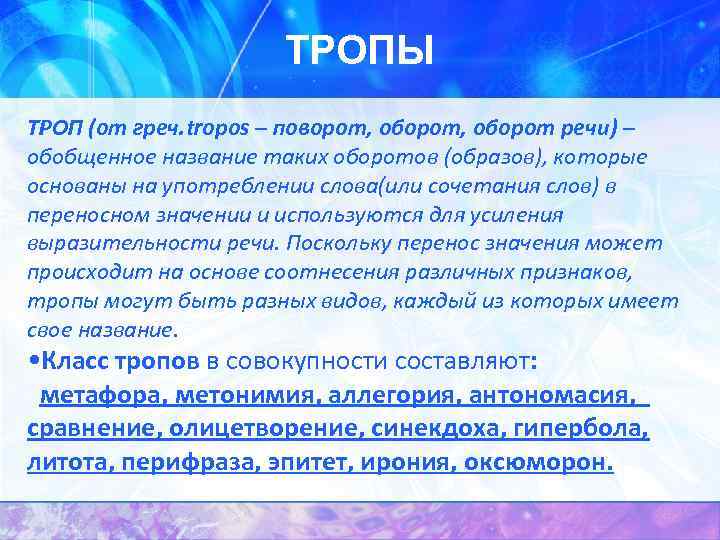 ТРОПЫ

ТРОП (от греч.tropos – поворот, оборот, оборот речи) – обобщенное название таких оборотов (образов), которые основаны на употреблении слова(или сочетания слов) в переносном значении и используются для усиления выразительности речи. Поскольку перенос значения может происходит на основе соотнесения различных признаков, тропы могут быть разных видов, каждый из которых имеет свое название.

•Класс тропов в совокупности составляют: метафора, метонимия, аллегория, антономасия, сравнение, олицетворение, синекдоха, гипербола, литота, перифраза, эпитет, ирония, оксюморон.